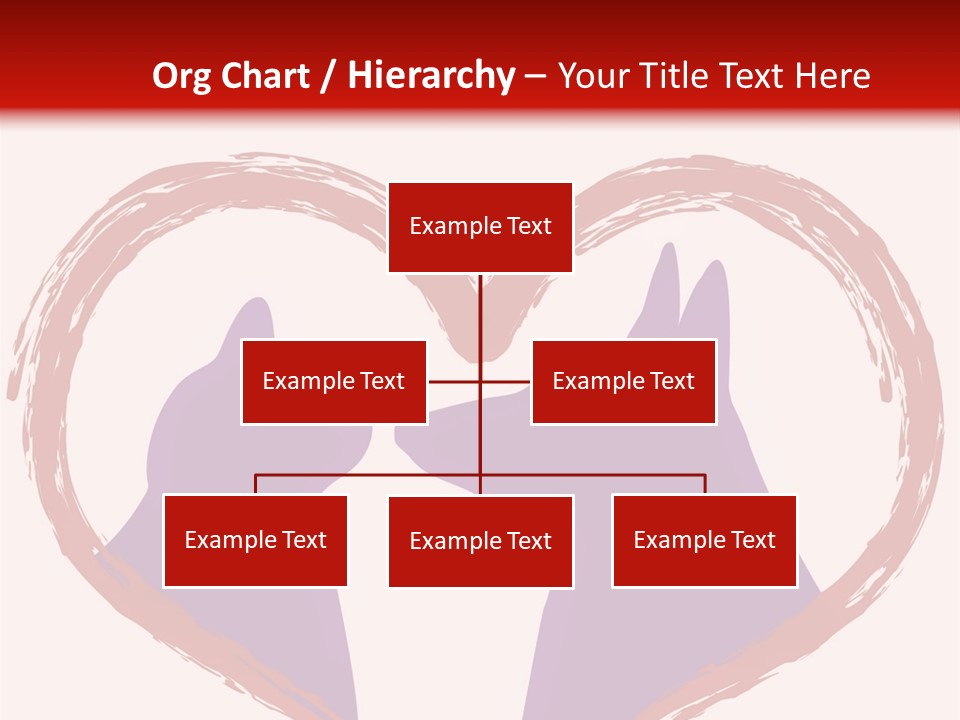 Org Chart / Hierarchy – Your Title Text Here

Example Text

Example Text

Example Text

Example Text

Example Text

Example Text